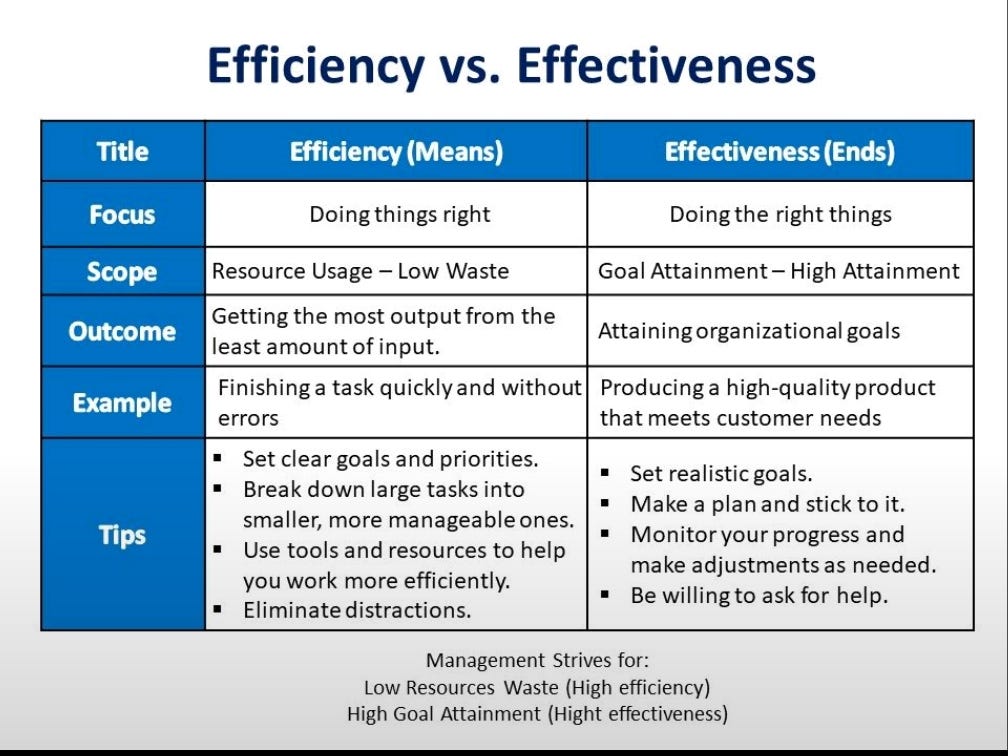 Efficiency vs. Effectiveness

| Title | Efficiency (Means) | Effectiveness (Ends) |
|---|---|---|
| Focus | Doing things right | Doing the right things |
| Scope | Resource Usage – Low Waste | Goal Attainment – High Attainment |
| Outcome | Getting the most output from the least amount of input. | Attaining organizational goals |
| Example | Finishing a task quickly and without errors | Producing a high-quality product that meets customer needs |
| Tips | ▪ Set clear goals and priorities. ▪ Break down large tasks into smaller, more manageable ones. ▪ Use tools and resources to help you work more efficiently. ▪ Eliminate distractions. | ▪ Set realistic goals. ▪ Make a plan and stick to it. ▪ Monitor your progress and make adjustments as needed. ▪ Be willing to ask for help. |

Management Strives for:
Low Resources Waste (High efficiency)
High Goal Attainment (Hight effectiveness)